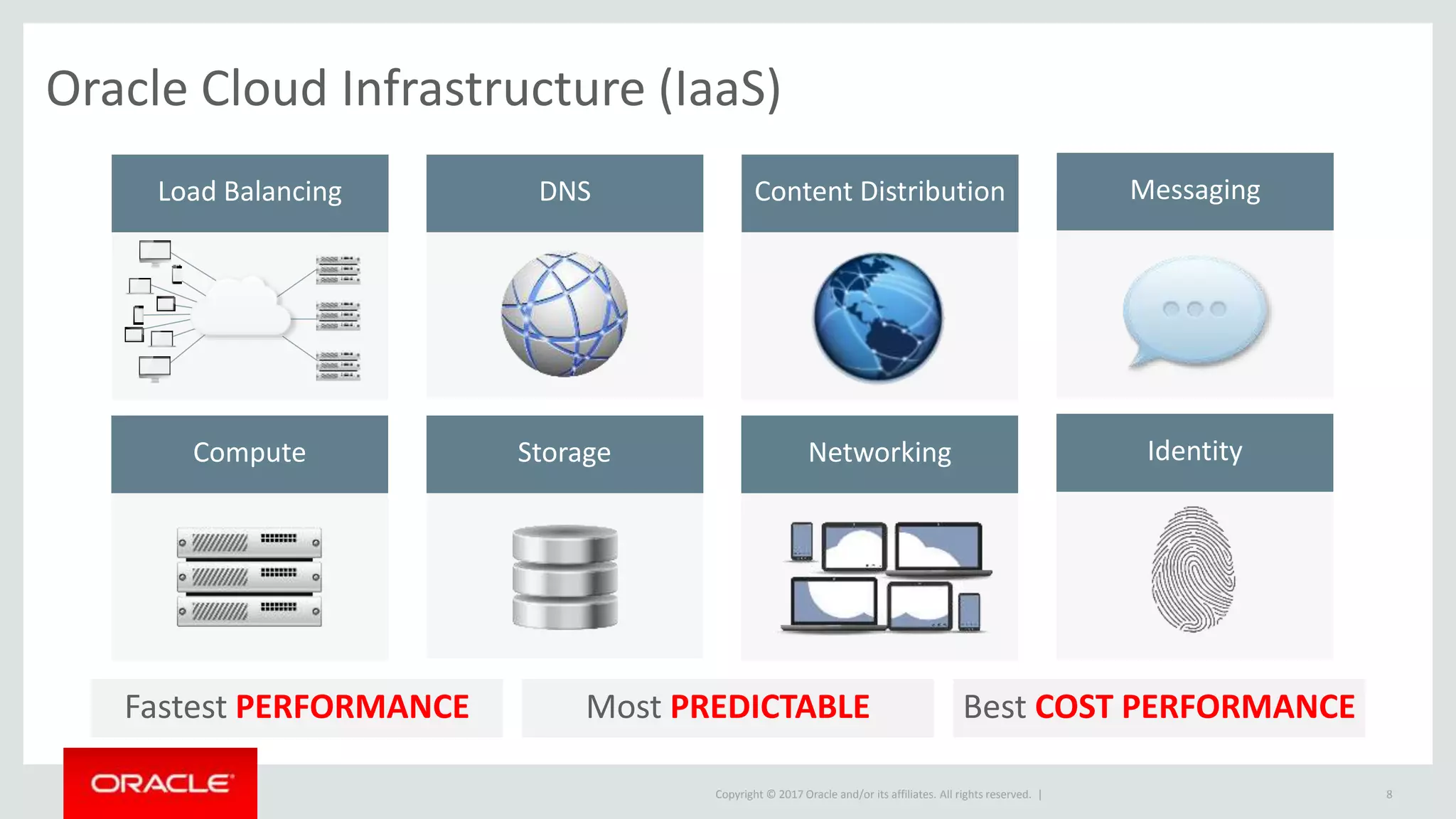 Oracle Cloud Infrastructure (IaaS)

Load Balancing

DNS

Content Distribution

Messaging

Compute

Storage

Networking

Identity

Fastest PERFORMANCE

Most PREDICTABLE

Best COST PERFORMANCE

ORACLE

Copyright © 2017 Oracle and/or its affiliates. All rights reserved. |

8